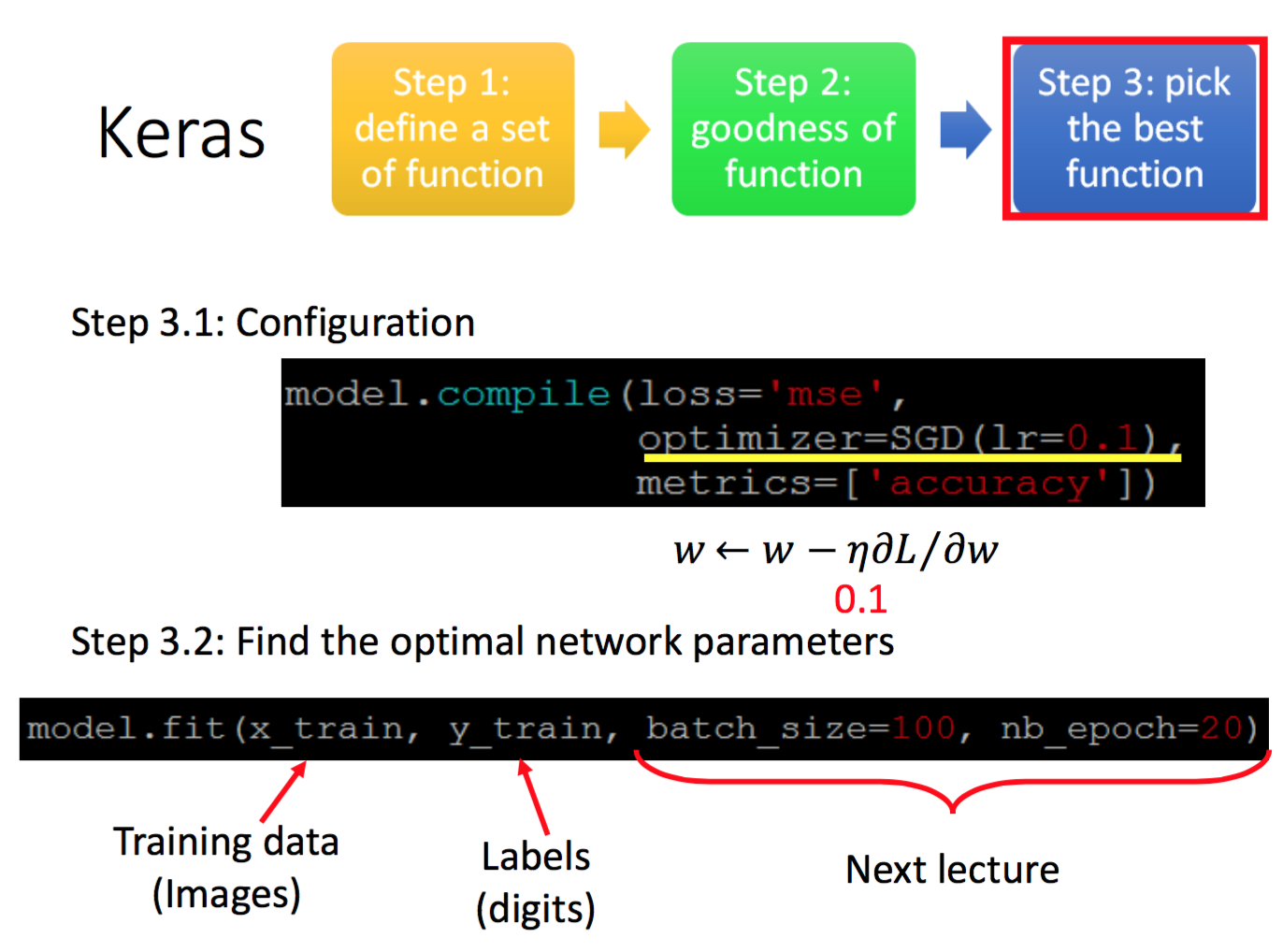 Keras

Step 1: define a set of function

Step 2: goodness of function

Step 3: pick the best function

Step 3.1: Configuration

model.compile(loss='mse',
 optimizer=SGD(lr=0.1),
 metrics=['accuracy'])

$w \leftarrow w - \eta \partial L / \partial w$

0.1

Step 3.2: Find the optimal network parameters

model.fit(x_train, y_train, batch_size=100, nb_epoch=20)

Training data (Images)

Labels (digits)

Next lecture